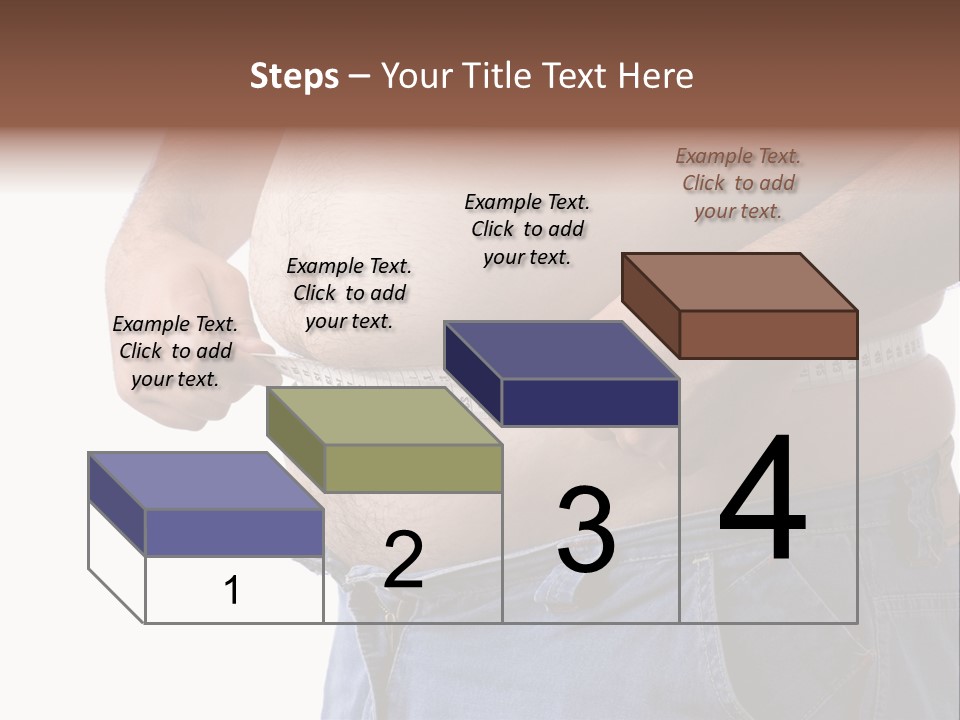 Steps – Your Title Text Here

Example Text. Click to add your text.

Example Text. Click to add your text.

Example Text. Click to add your text.

Example Text. Click to add your text.

1

2

3

4